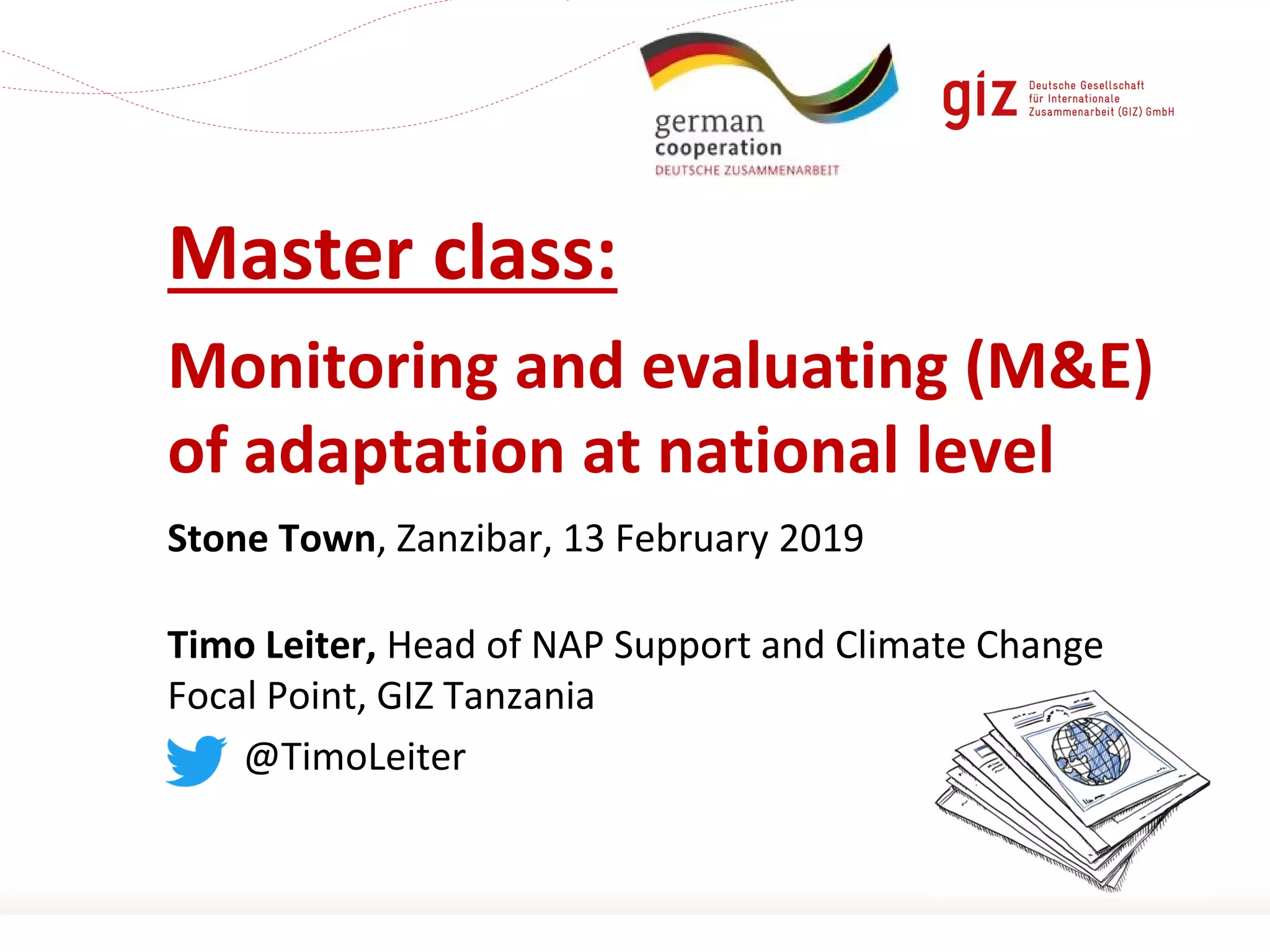 german
cooperation
DEUTSCHE ZUSAMMENARBEIT

giz Deutsche Gesellschaft für Internationale Zusammenarbeit (GIZ) GmbH

Master class:

Monitoring and evaluating (M&E) of adaptation at national level

Stone Town, Zanzibar, 13 February 2019

Timo Leiter, Head of NAP Support and Climate Change Focal Point, GIZ Tanzania

@TimoLeiter